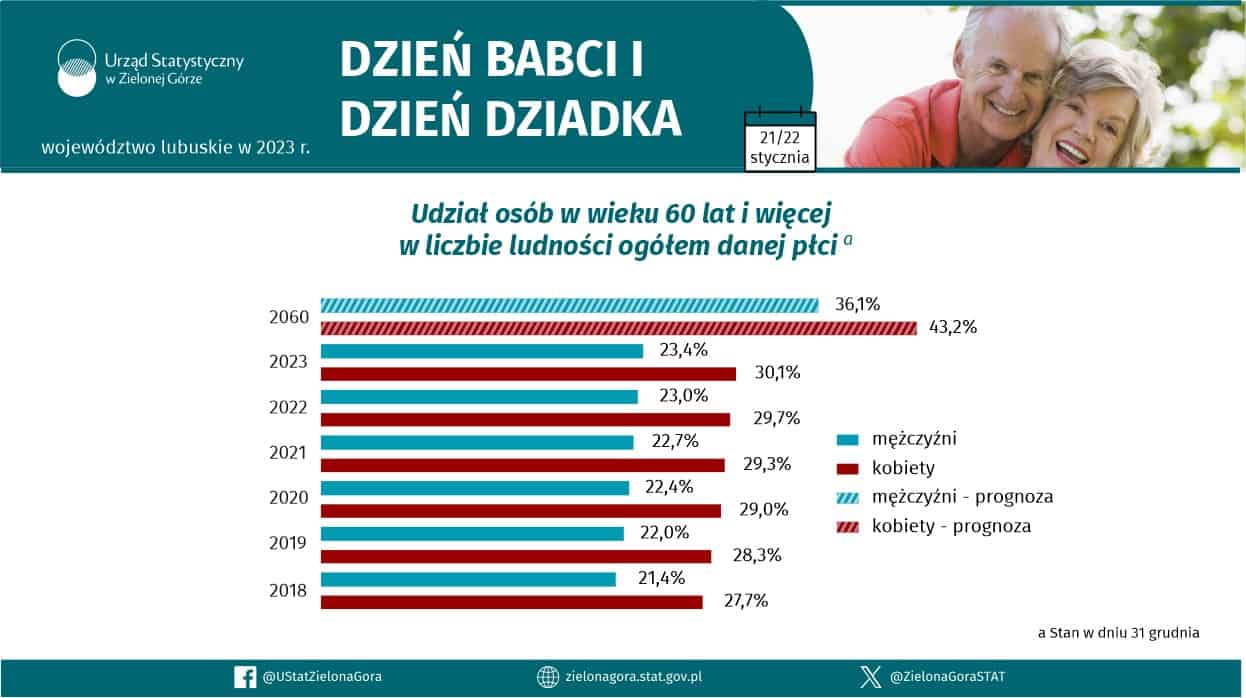 Urząd Statystyczny w Zielonej Górze

województwo lubuskie w 2023 r.

DZIEŃ BABCI I DZIEŃ DZIADKA

21/22 stycznia

Udział osób w wieku 60 lat i więcej w liczbie ludności ogółem danej płci $^a$

2060 36,1% 43,2%
2023 23,4% 30,1%
2022 23,0% 29,7%
2021 22,7% 29,3%
2020 22,4% 29,0%
2019 22,0% 28,3%
2018 21,4% 27,7%

mężczyźni
kobiety
mężczyźni - prognoza
kobiety - prognoza

a Stan w dniu 31 grudnia

@UStatZielonaGora
zielonagora.stat.gov.pl
@ZielonaGoraSTAT